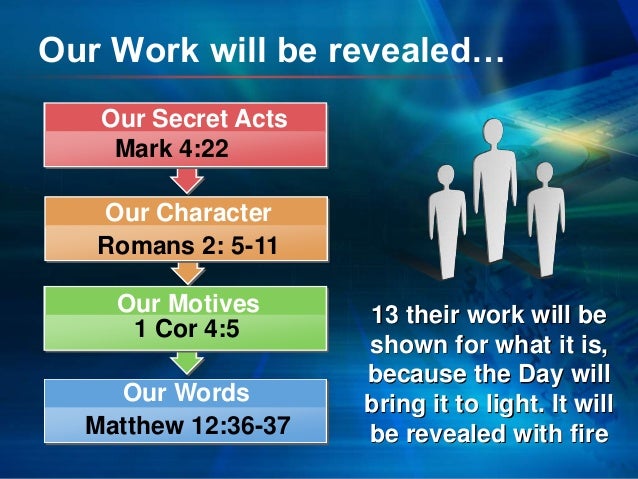 Our Work will be revealed…

Our Secret Acts
Mark 4:22

Our Character
Romans 2: 5-11

Our Motives
1 Cor 4:5

Our Words
Matthew 12:36-37

13 their work will be shown for what it is, because the Day will bring it to light. It will be revealed with fire